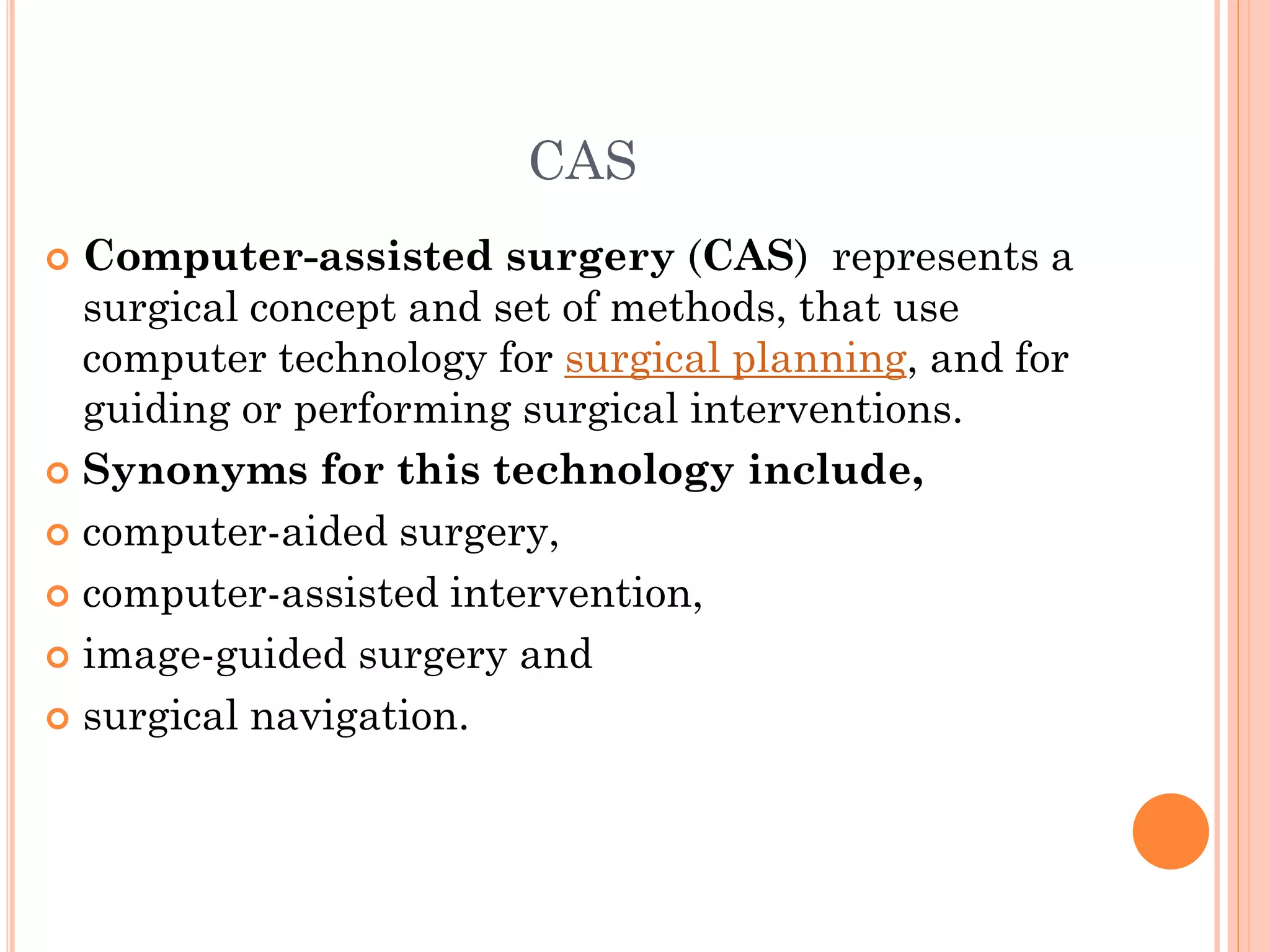 CAS

Computer-assisted surgery (CAS) represents a surgical concept and set of methods, that use computer technology for surgical planning, and for guiding or performing surgical interventions.

Synonyms for this technology include,

computer-aided surgery,

computer-assisted intervention,

image-guided surgery and

surgical navigation.